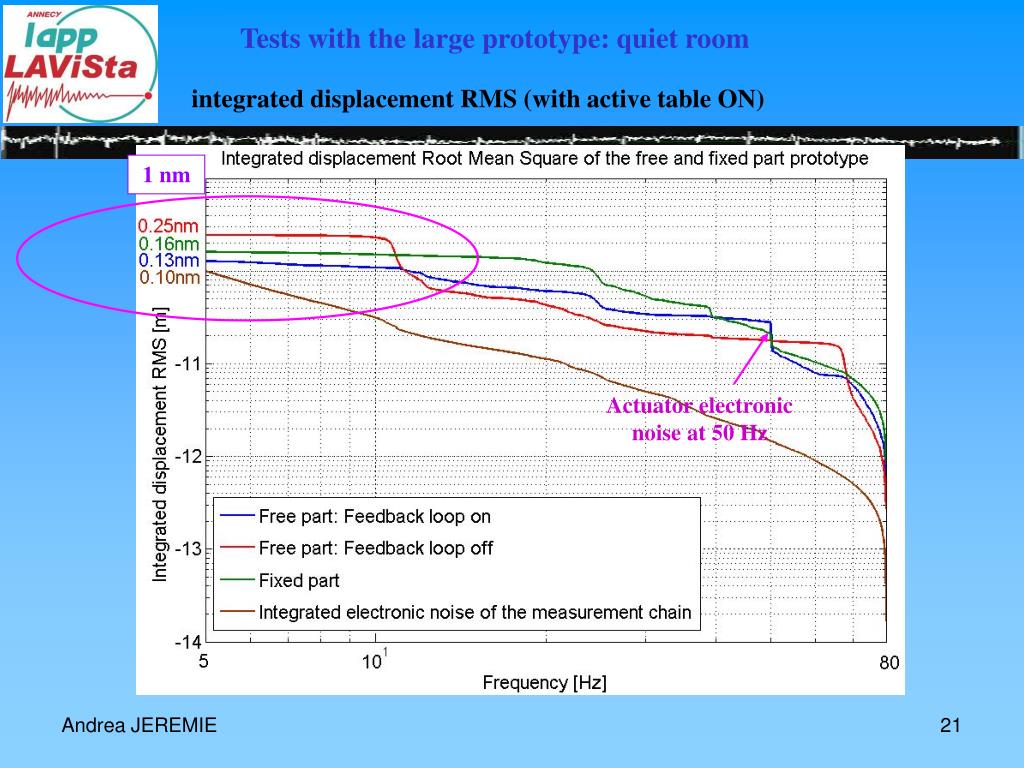 ANNECY
lapp
LAViSta

Tests with the large prototype: quiet room

integrated displacement RMS (with active table ON)

Integrated displacement Root Mean Square of the free and fixed part prototype

1 nm

0.25nm
0.16nm
0.13nm
0.10nm

Integrated displacement RMS [m]

-11

-12

-13

-14

Actuator electronic noise at 50 Hz

Free part: Feedback loop on
Free part: Feedback loop off
Fixed part
Integrated electronic noise of the measurement chain

5

$10^1$

80

Frequency [Hz]

Andrea JEREMIE

21